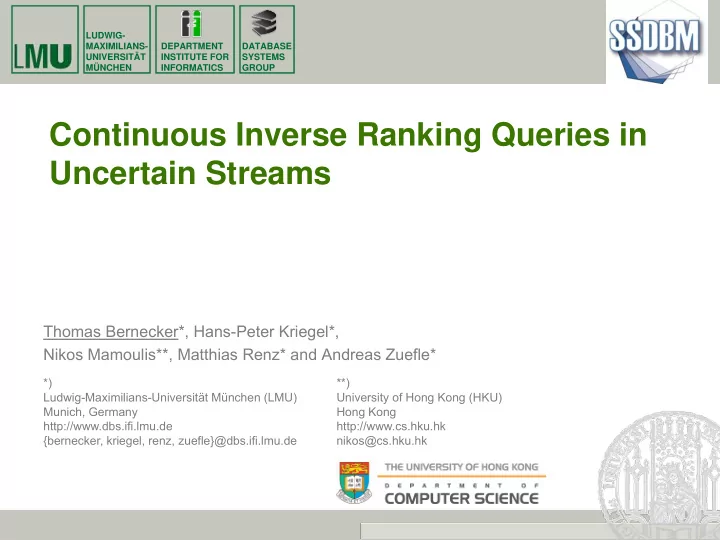 LMU

LUDWIG-MAXIMILIANS-UNIVERSITÄT MÜNCHEN

DEPARTMENT INSTITUTE FOR INFORMATICS

DATABASE SYSTEMS GROUP

SSDBM

Continuous Inverse Ranking Queries in Uncertain Streams

Thomas Bernecker*, Hans-Peter Kriegel*, Nikos Mamoulis**, Matthias Renz* and Andreas Zuefle*

*)
Ludwig-Maximilians-Universität München (LMU)
Munich, Germany
http://www.dbs.ifi.lmu.de
{bernecker, kriegel, renz, zuefle}@dbs.ifi.lmu.de

**)
University of Hong Kong (HKU)
Hong Kong
http://www.cs.hku.hk
nikos@cs.hku.hk

THE UNIVERSITY OF HONG KONG
DEPARTMENT OF
COMPUTER SCIENCE